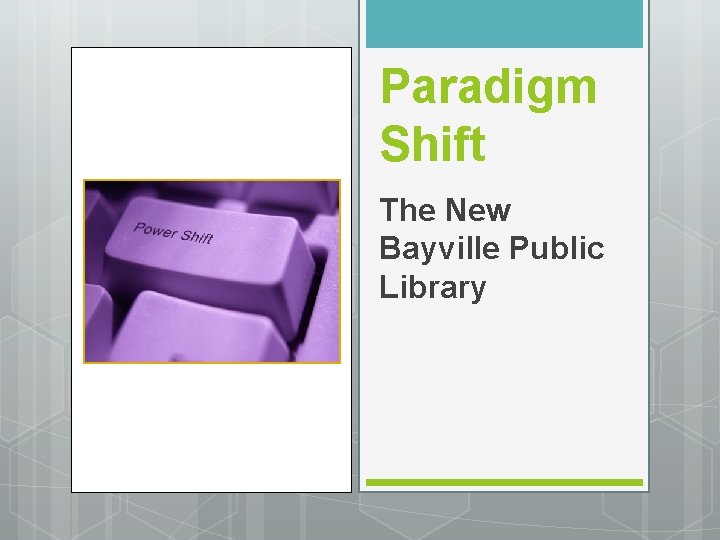 Power Shift

Paradigm Shift

The New Bayville Public Library